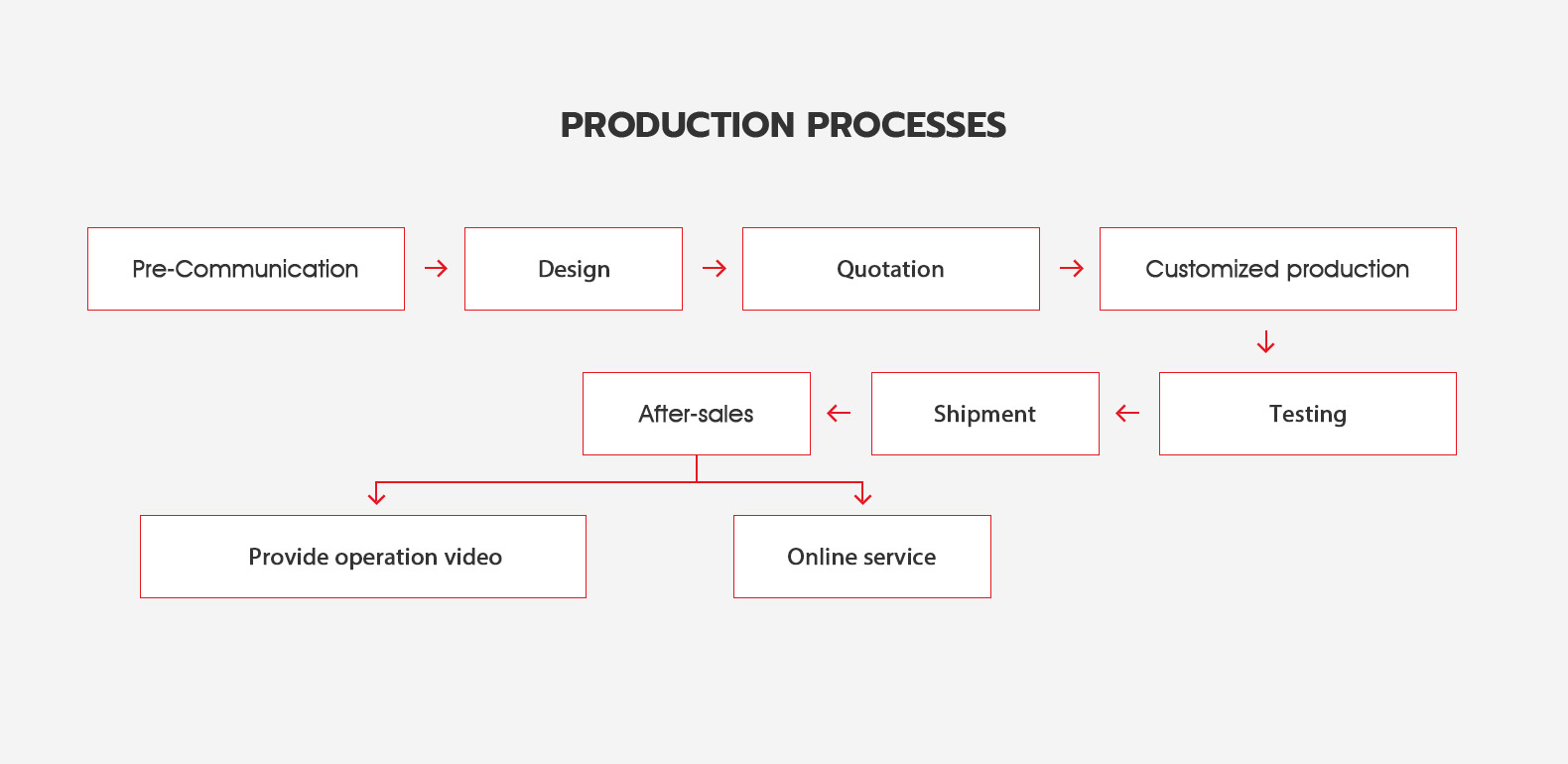 PRODUCTION PROCESSES

Pre-Communication

Design

Quotation

Customized production

Testing

Shipment

After-sales

Provide operation video

Online service